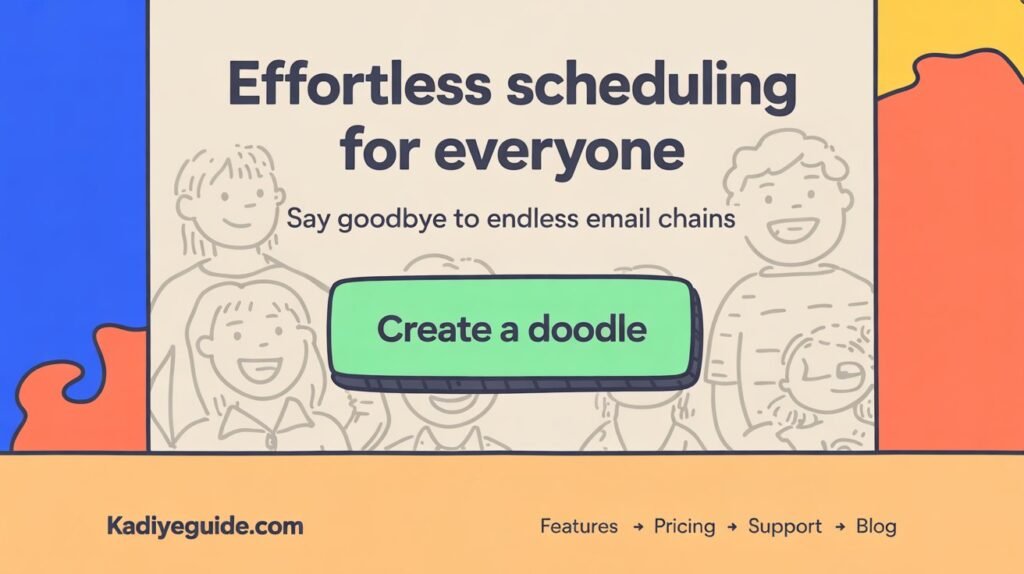 Effortless scheduling for everyone

Say goodbye to endless email chains

Create a doodle

Kadiyeguide.com

Features → Pricing → Support → Blog